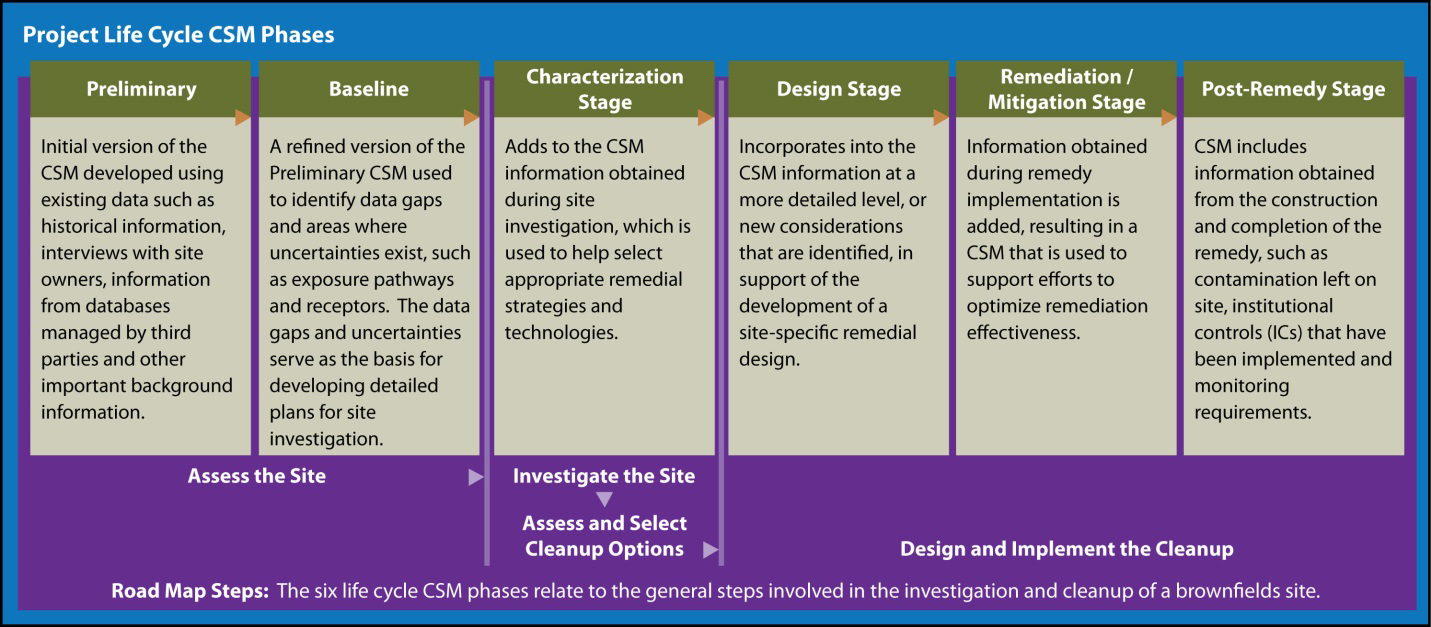 Project Life Cycle CSM Phases

Preliminary

Initial version of the CSM developed using existing data such as historical information, interviews with site owners, information from databases managed by third parties and other important background information.

Baseline

A refined version of the Preliminary CSM used to identify data gaps and areas where uncertainties exist, such as exposure pathways and receptors. The data gaps and uncertainties serve as the basis for developing detailed plans for site investigation.

Characterization Stage

Adds to the CSM information obtained during site investigation, which is used to help select appropriate remedial strategies and technologies.

Design Stage

Incorporates into the CSM information at a more detailed level, or new considerations that are identified, in support of the development of a site-specific remedial design.

Remediation / Mitigation Stage

Information obtained during remedy implementation is added, resulting in a CSM that is used to support efforts to optimize remediation effectiveness.

Post-Remedy Stage

CSM includes information obtained from the construction and completion of the remedy, such as contamination left on site, institutional controls (ICs) that have been implemented and monitoring requirements.

Assess the Site

Investigate the Site

Assess and Select Cleanup Options

Design and Implement the Cleanup

Road Map Steps: The six life cycle CSM phases relate to the general steps involved in the investigation and cleanup of a brownfields site.